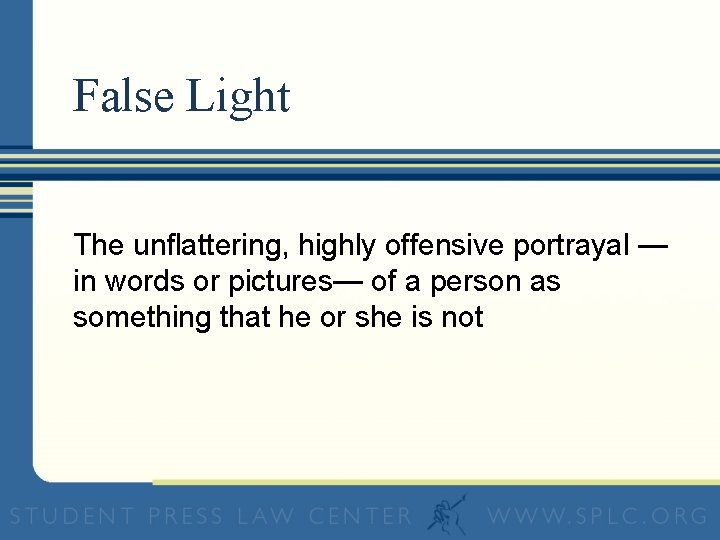 False Light

The unflattering, highly offensive portrayal — in words or pictures— of a person as something that he or she is not

STUDENT PRESS LAW CENTER WWW.SPLC.ORG